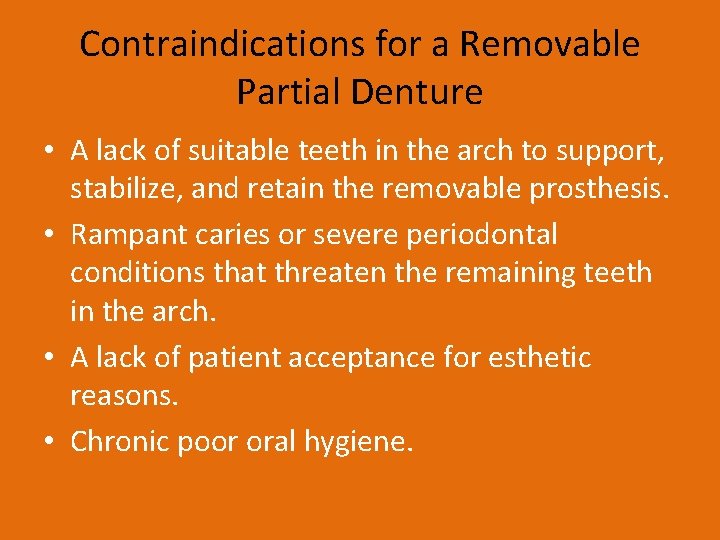 Contraindications for a Removable Partial Denture

• A lack of suitable teeth in the arch to support, stabilize, and retain the removable prosthesis.
• Rampant caries or severe periodontal conditions that threaten the remaining teeth in the arch.
• A lack of patient acceptance for esthetic reasons.
• Chronic poor oral hygiene.